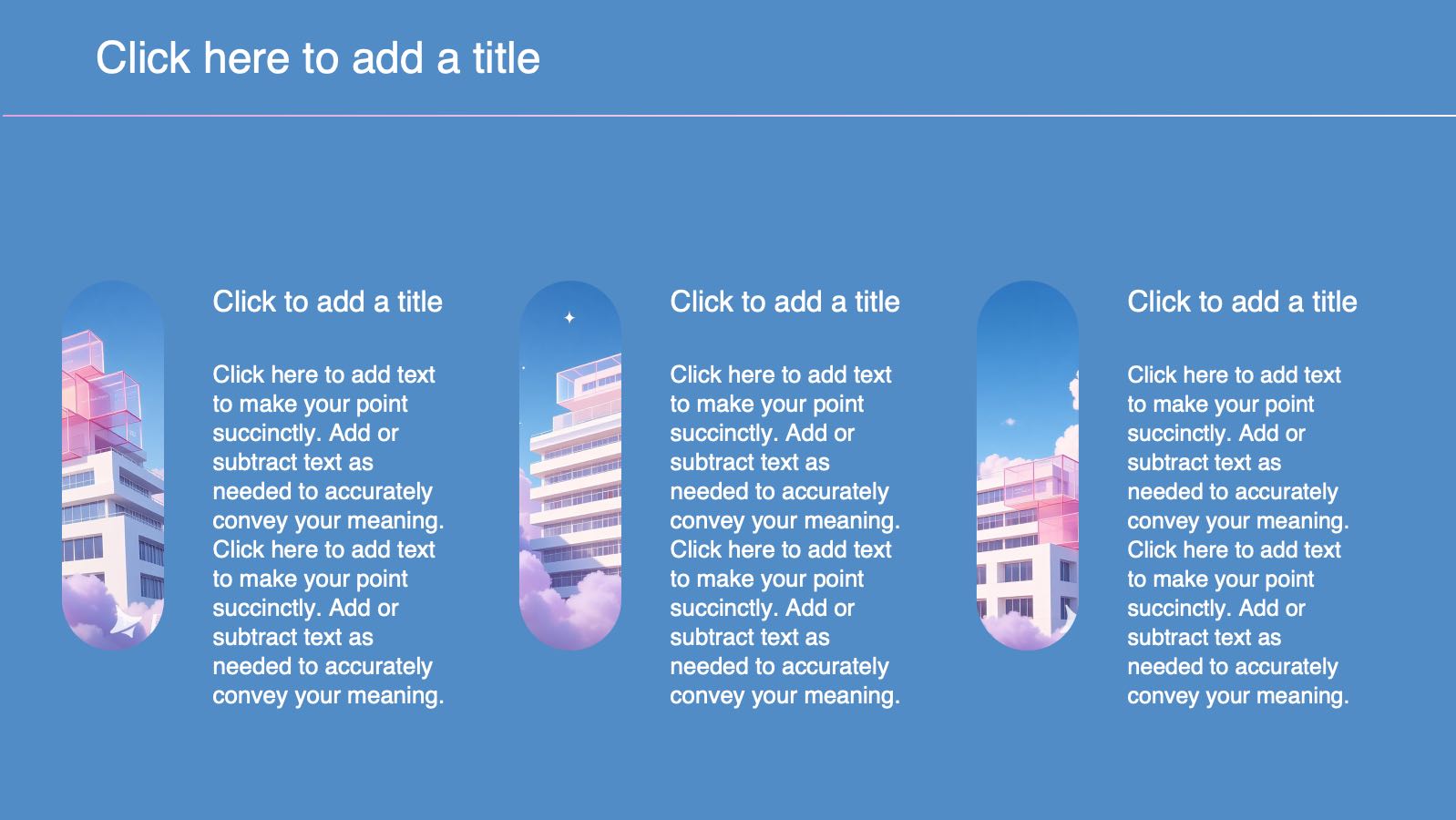 Click here to add a title

Click to add a title

Click here to add text to make your point succinctly. Add or subtract text as needed to accurately convey your meaning. Click here to add text to make your point succinctly. Add or subtract text as needed to accurately convey your meaning.

Click to add a title

Click here to add text to make your point succinctly. Add or subtract text as needed to accurately convey your meaning. Click here to add text to make your point succinctly. Add or subtract text as needed to accurately convey your meaning.

Click to add a title

Click here to add text to make your point succinctly. Add or subtract text as needed to accurately convey your meaning. Click here to add text to make your point succinctly. Add or subtract text as needed to accurately convey your meaning.